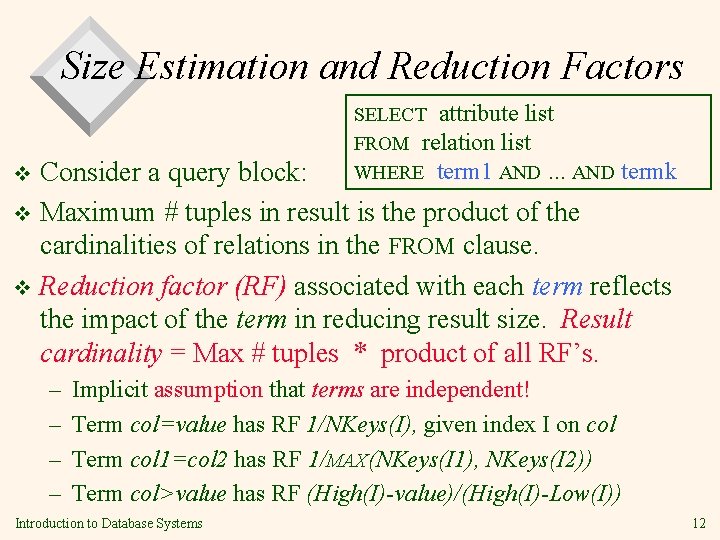 Size Estimation and Reduction Factors

SELECT attribute list
FROM relation list
WHERE term1 AND ... AND termk

❖ Consider a query block:

❖ Maximum # tuples in result is the product of the cardinalities of relations in the FROM clause.

❖ Reduction factor (RF) associated with each term reflects the impact of the term in reducing result size. Result cardinality = Max # tuples * product of all RF's.

– Implicit assumption that terms are independent!

– Term col=value has RF 1/NKeys(I), given index I on col

– Term col1=col2 has RF 1/MAX(NKeys(I1), NKeys(I2))

– Term col>value has RF (High(I)-value)/(High(I)-Low(I))

Introduction to Database Systems

12